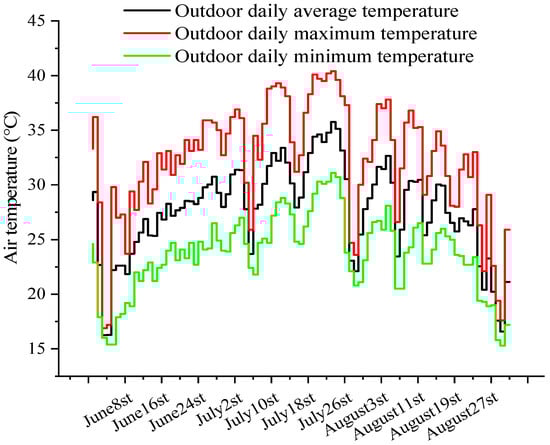 Outdoor daily average temperature
Outdoor daily maximum temperature
Outdoor daily minimum temperature

Air temperature (°C)

45
40
35
30
25
20
15

June8st
June16st
June24st
July2st
July10st
July18st
July26st
August3st
August11st
August19st
August27st